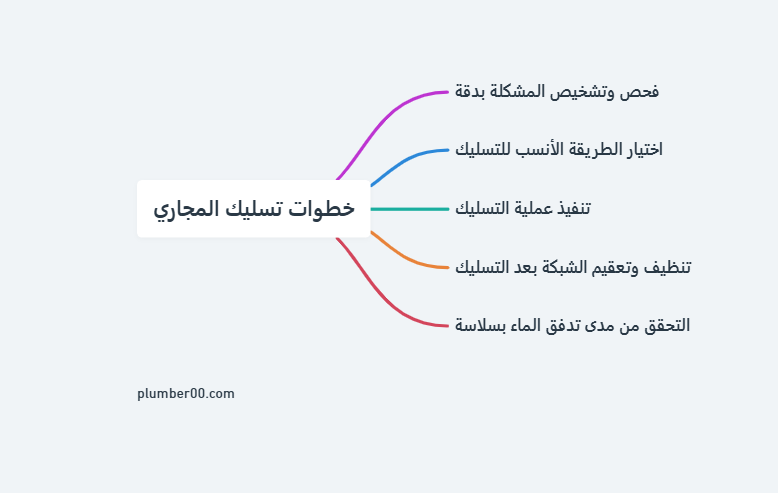 خطوات تسليك المجاري

فحص وتشخيص المشكلة بدقة

اختيار الطريقة الأنسب للتسليك

تنفيذ عملية التسليك

تنظيف وتعقيم الشبكة بعد التسليك

التحقق من مدى تدفق الماء بسلاسة

plumber00.com